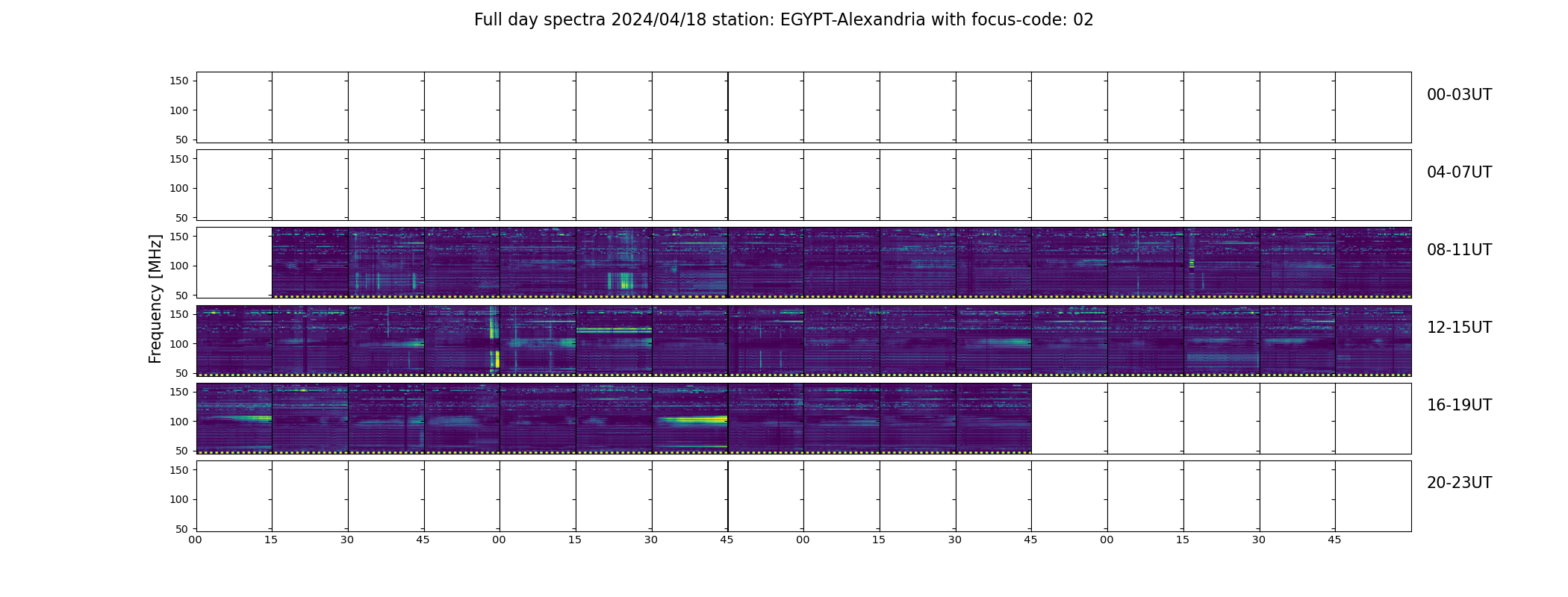 Full day spectra 2024/04/18 station: EGYPT-Alexandria with focus-code: 02

Frequency [MHz]

150
100
50
00-03UT

150
100
50
04-07UT

150
100
50
08-11UT

150
100
50
12-15UT

150
100
50
16-19UT

150
100
50
20-23UT

00 15 30 45 00 15 30 45 00 15 30 45 00 15 30 45